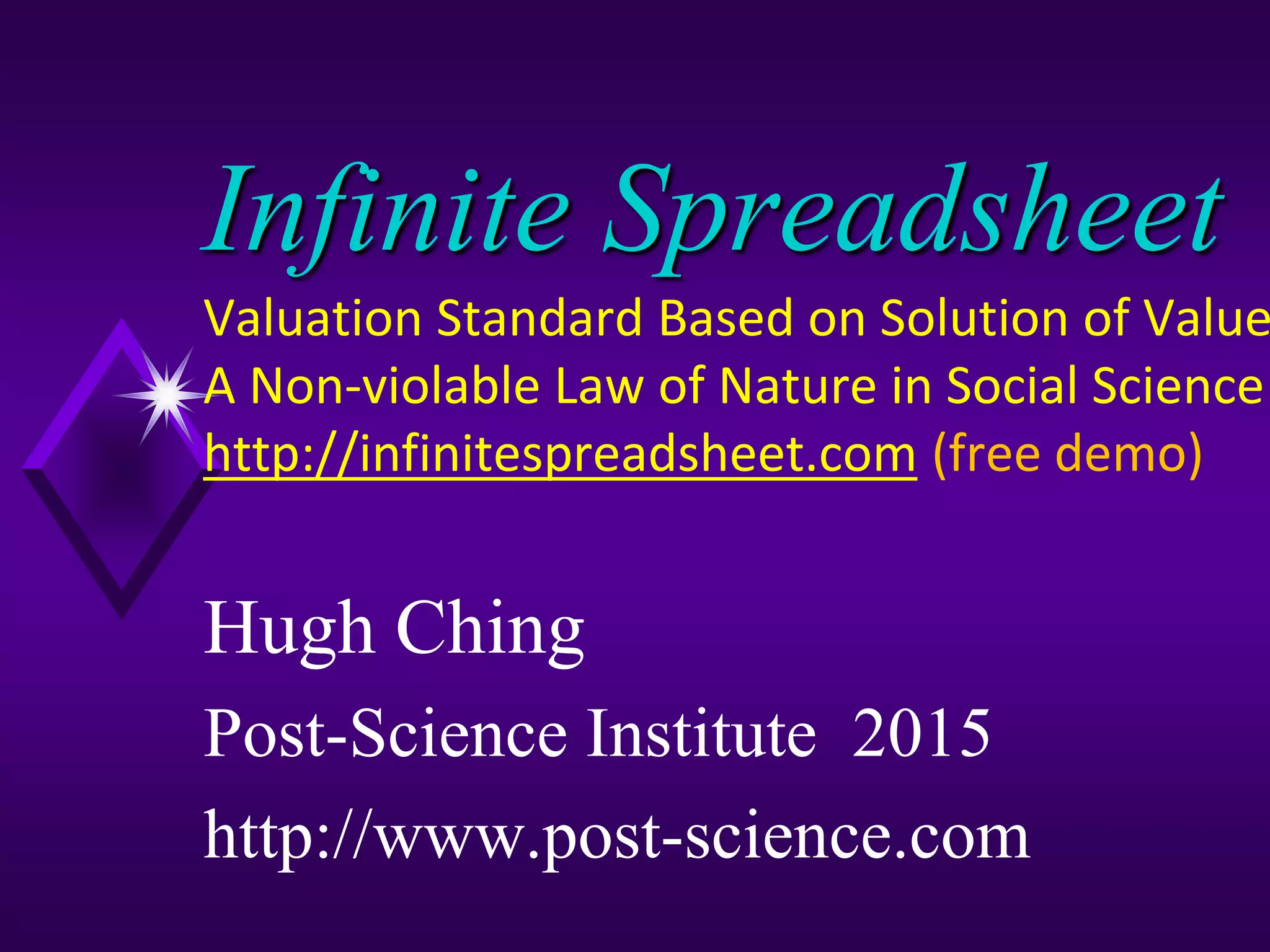 Infinite Spreadsheet

Valuation Standard Based on Solution of Value
A Non-violable Law of Nature in Social Science
http://infinitespreadsheet.com (free demo)

Hugh Ching

Post-Science Institute 2015

http://www.post-science.com